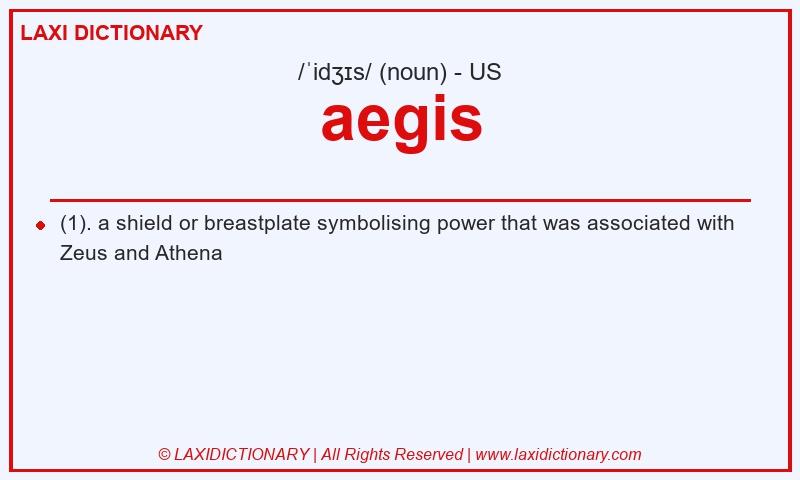 LAXI DICTIONARY

/ˈidʒɪs/ (noun) - US

aegis

(1). a shield or breastplate symbolising power that was associated with Zeus and Athena

© LAXIDICTIONARY | All Rights Reserved | www.laxidictionary.com